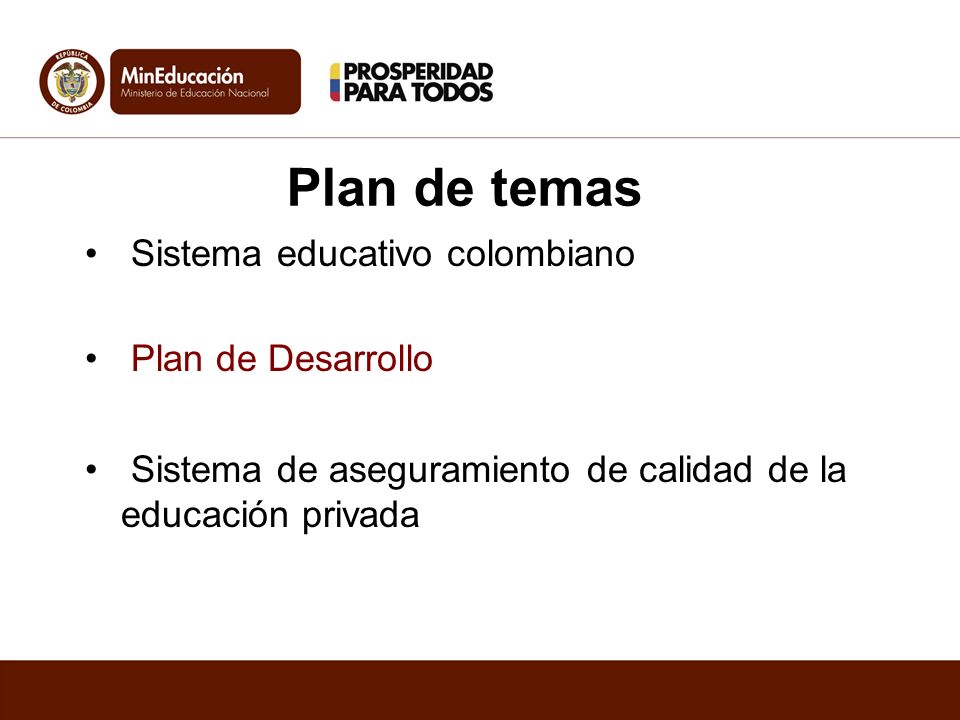 REPÚBLICA DE COLOMBIA

MinEducación
Ministerio de Educación Nacional

PROSPERIDAD PARA TODOS

Plan de temas

• Sistema educativo colombiano

• Plan de Desarrollo

• Sistema de aseguramiento de calidad de la educación privada